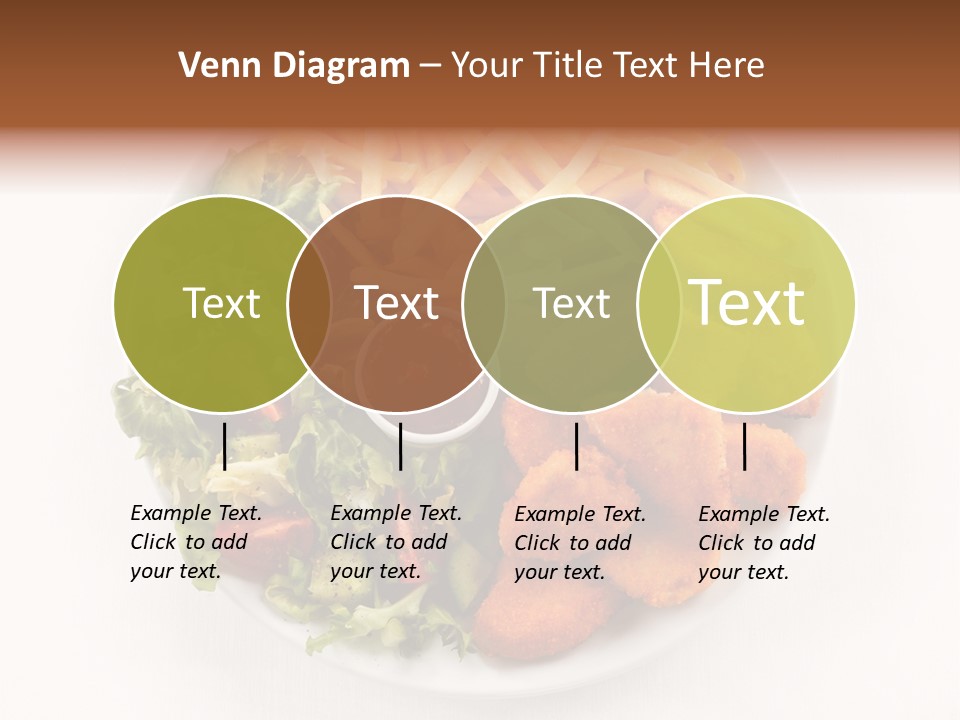 Venn Diagram – Your Title Text Here

Text

Text

Text

Text

Example Text. Click to add your text.

Example Text. Click to add your text.

Example Text. Click to add your text.

Example Text. Click to add your text.